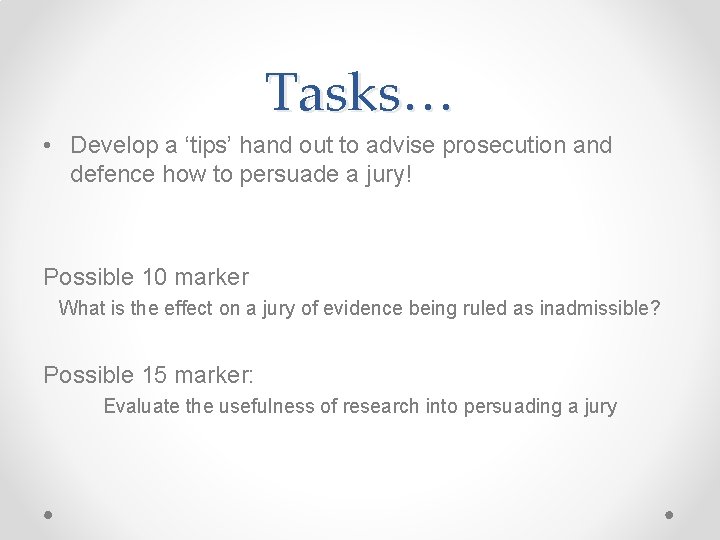 Tasks…

• Develop a ‘tips’ hand out to advise prosecution and defence how to persuade a jury!

Possible 10 marker

What is the effect on a jury of evidence being ruled as inadmissible?

Possible 15 marker:

Evaluate the usefulness of research into persuading a jury